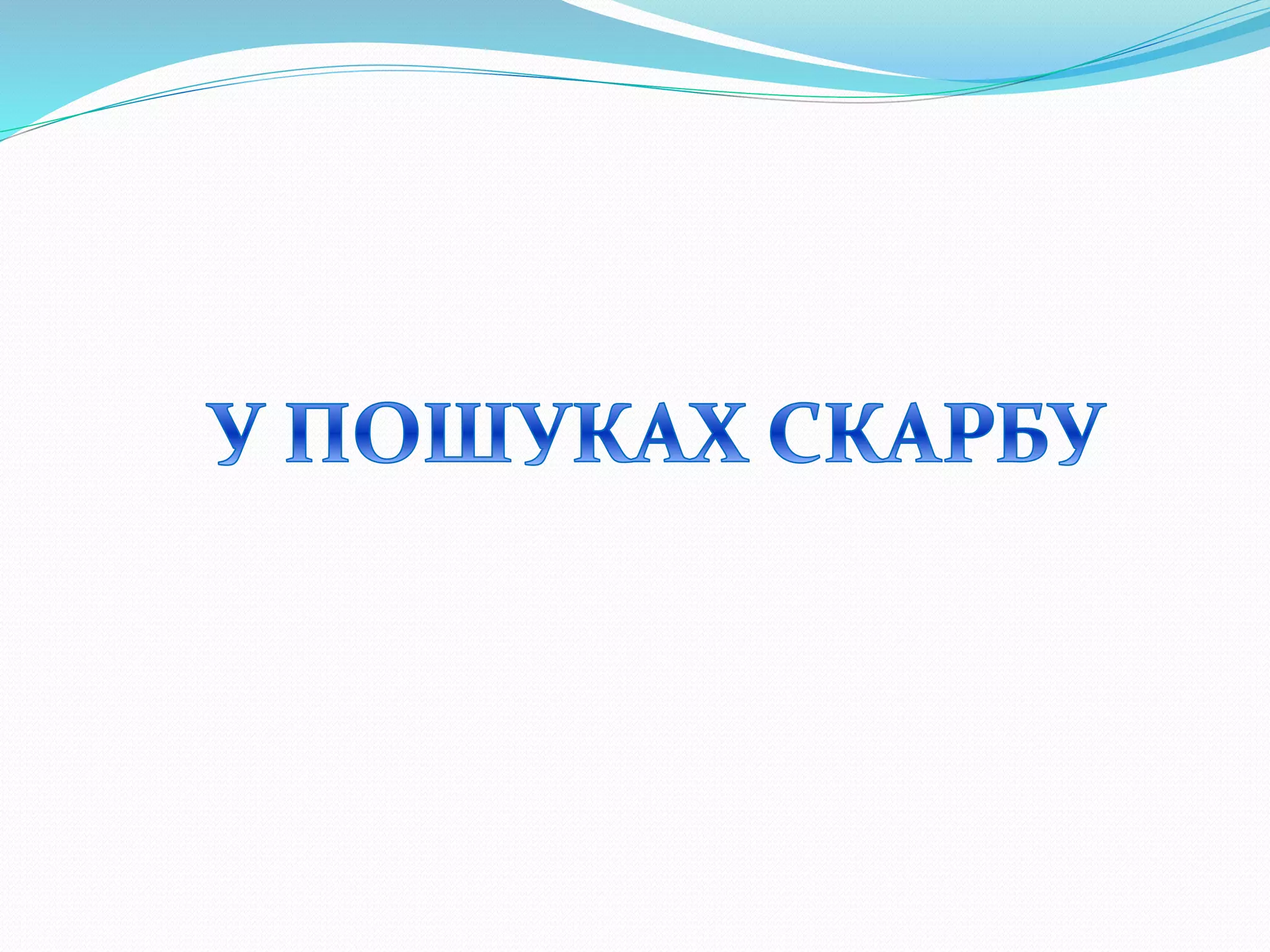 У ПОШУКАХ СКАРБУ